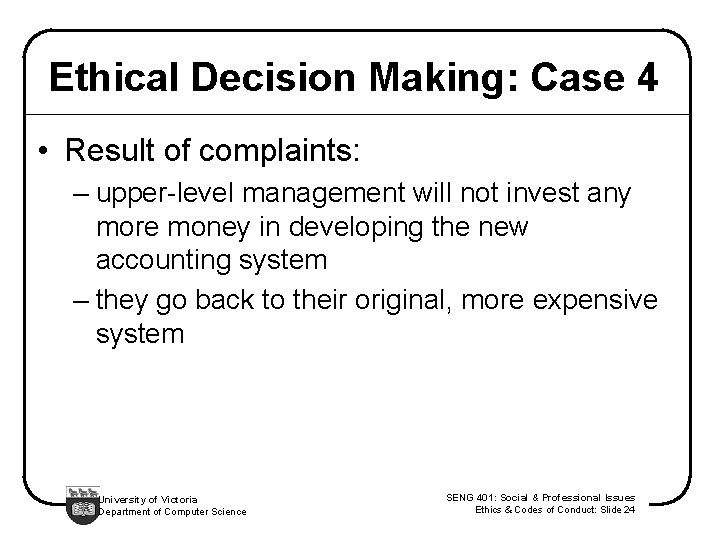 Ethical Decision Making: Case 4

• Result of complaints:

– upper-level management will not invest any more money in developing the new accounting system

– they go back to their original, more expensive system

University of Victoria
Department of Computer Science

SENG 401: Social & Professional Issues
Ethics & Codes of Conduct: Slide 24